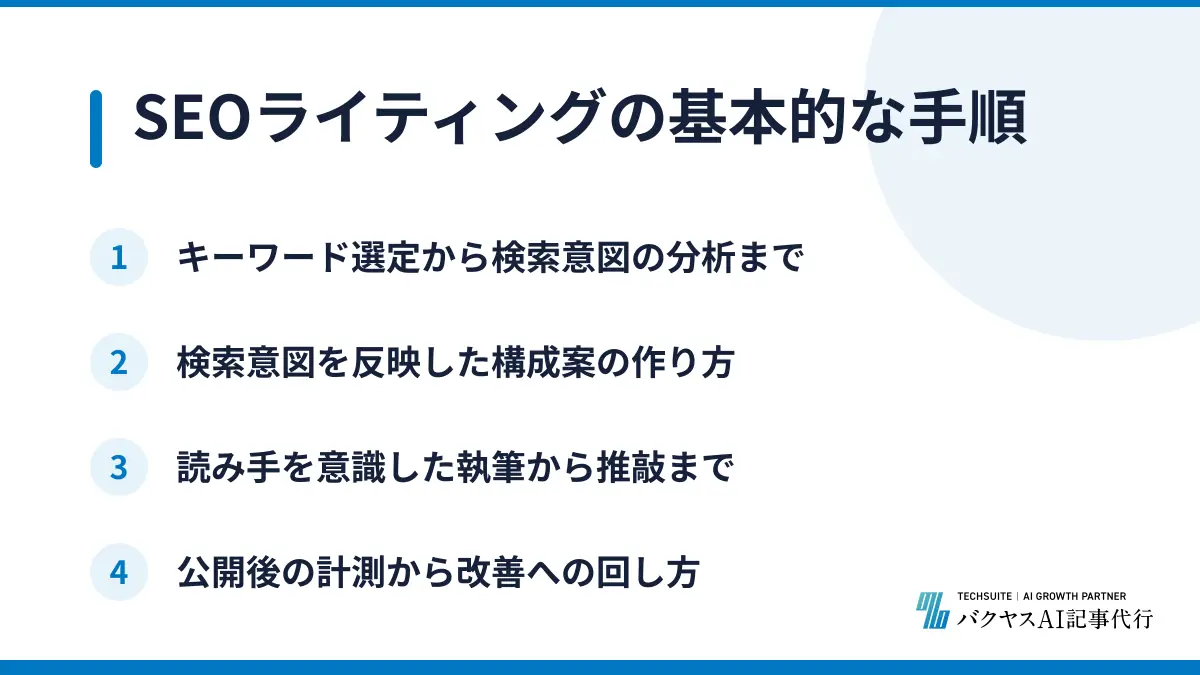 SEOライティングの基本的な手順

1 キーワード選定から検索意図の分析まで

2 検索意図を反映した構成案の作り方

3 読み手を意識した執筆から推敲まで

4 公開後の計測から改善への回し方

TECHSUITE | AI GROWTH PARTNER
バクヤスAI記事代行